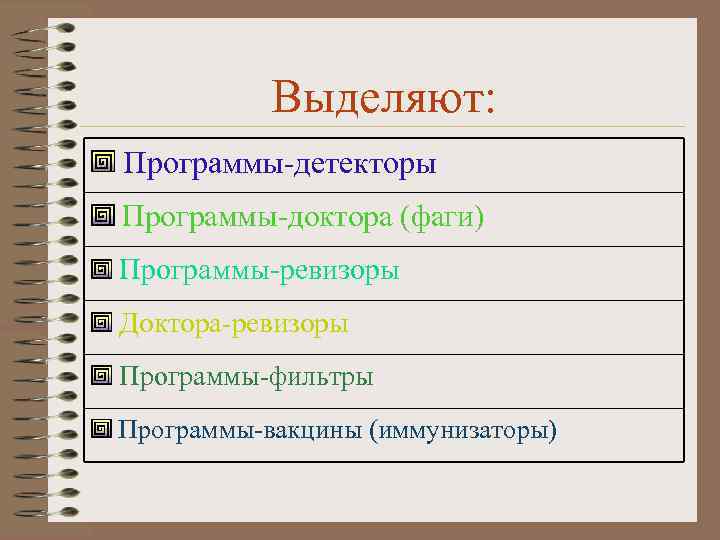 Выделяют:

Программы-детекторы

Программы-доктора (фаги)

Программы-ревизоры

Доктора-ревизоры

Программы-фильтры

Программы-вакцины (иммунизаторы)